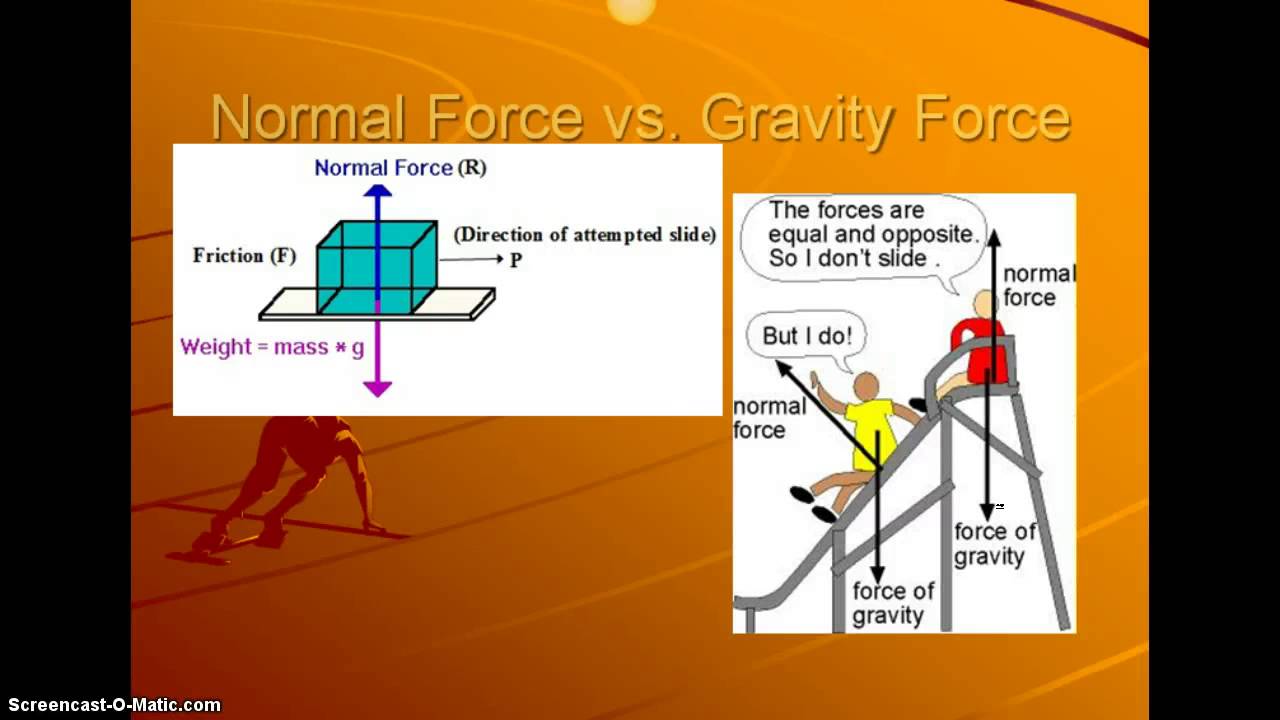 Normal Force vs. Gravity Force

Normal Force (R)

Friction (F)

(Direction of attempted slide)

P

Weight = mass * g

The forces are equal and opposite. So I don't slide .

normal force

But I do!

normal force

force of gravity

force of gravity

Screencast-O-Matic.com